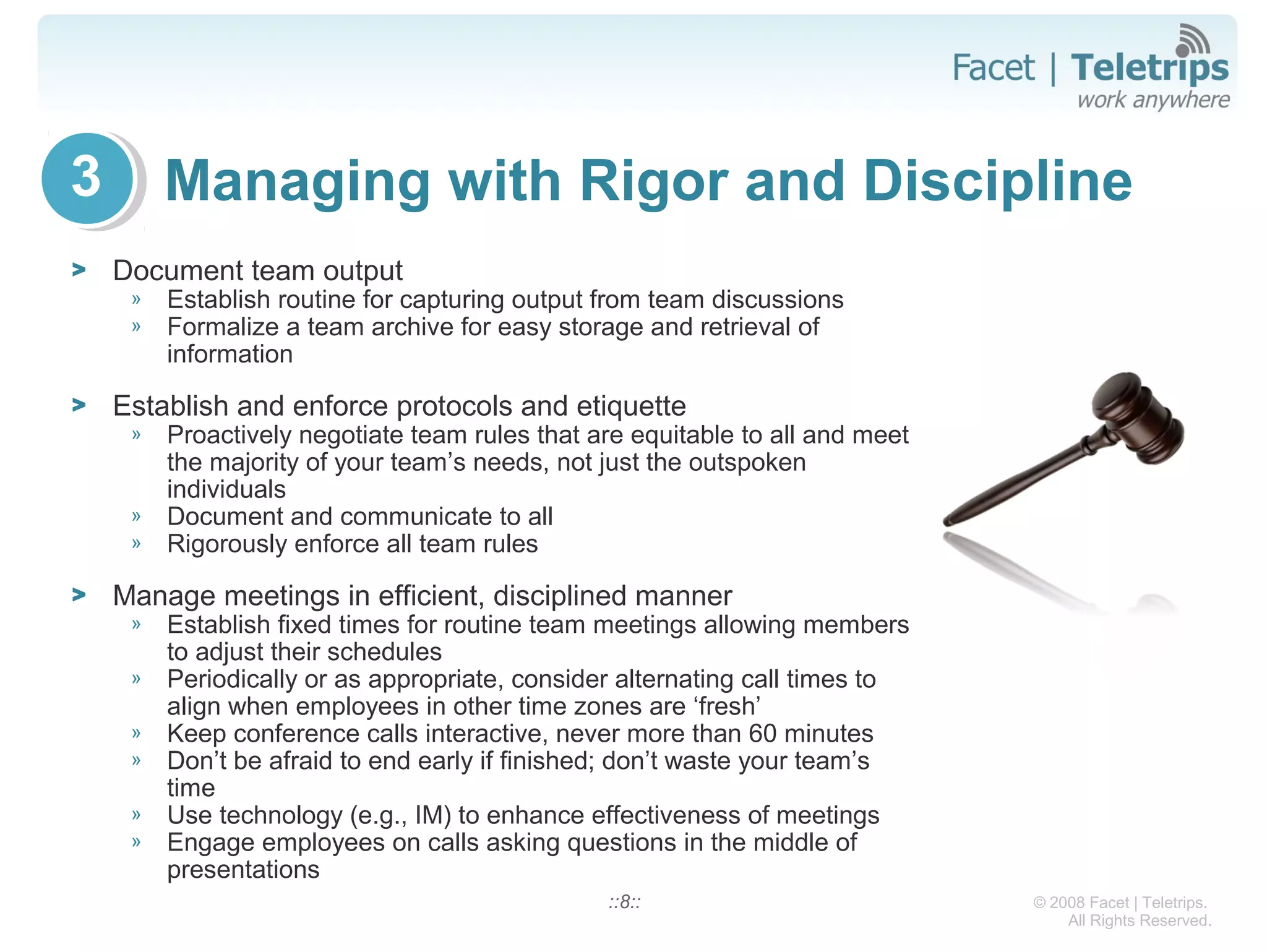 Facet | Teletrips
work anywhere

3 Managing with Rigor and Discipline

> Document team output
» Establish routine for capturing output from team discussions
» Formalize a team archive for easy storage and retrieval of information

> Establish and enforce protocols and etiquette
» Proactively negotiate team rules that are equitable to all and meet the majority of your team’s needs, not just the outspoken individuals
» Document and communicate to all
» Rigorously enforce all team rules

> Manage meetings in efficient, disciplined manner
» Establish fixed times for routine team meetings allowing members to adjust their schedules
» Periodically or as appropriate, consider alternating call times to align when employees in other time zones are ‘fresh’
» Keep conference calls interactive, never more than 60 minutes
» Don’t be afraid to end early if finished; don’t waste your team’s time
» Use technology (e.g., IM) to enhance effectiveness of meetings
» Engage employees on calls asking questions in the middle of presentations

::8::

© 2008 Facet | Teletrips.
All Rights Reserved.